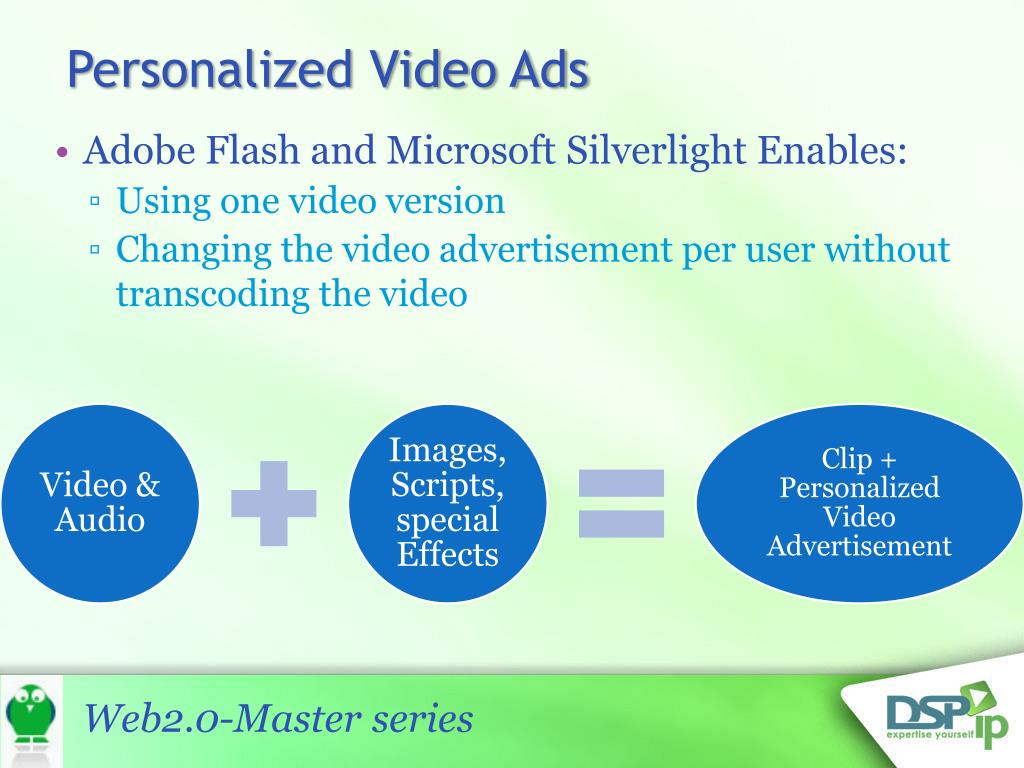 Personalized Video Ads

• Adobe Flash and Microsoft Silverlight Enables:
▫ Using one video version
▫ Changing the video advertisement per user without transcoding the video

Video & Audio

Images, Scripts, special Effects

Clip + Personalized Video Advertisement

Web2.0-Master series

DSP ip
expertise yourself